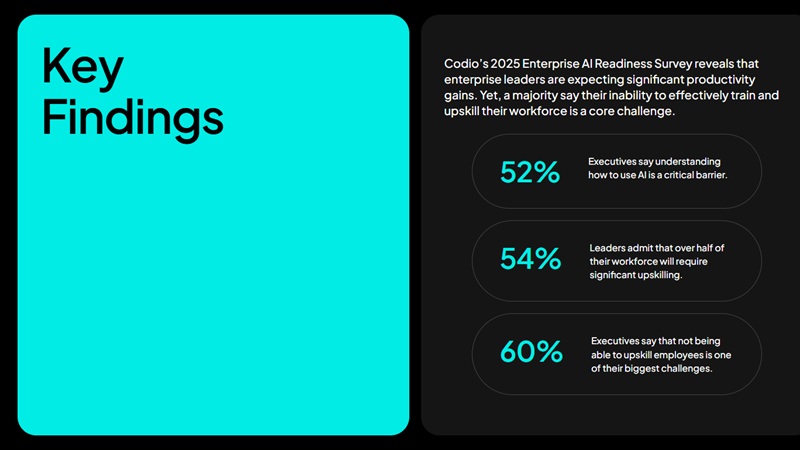 Key Findings

Codio's 2025 Enterprise AI Readiness Survey reveals that enterprise leaders are expecting significant productivity gains. Yet, a majority say their inability to effectively train and upskill their workforce is a core challenge.

52%

Executives say understanding how to use AI is a critical barrier.

54%

Leaders admit that over half of their workforce will require significant upskilling.

60%

Executives say that not being able to upskill employees is one of their biggest challenges.